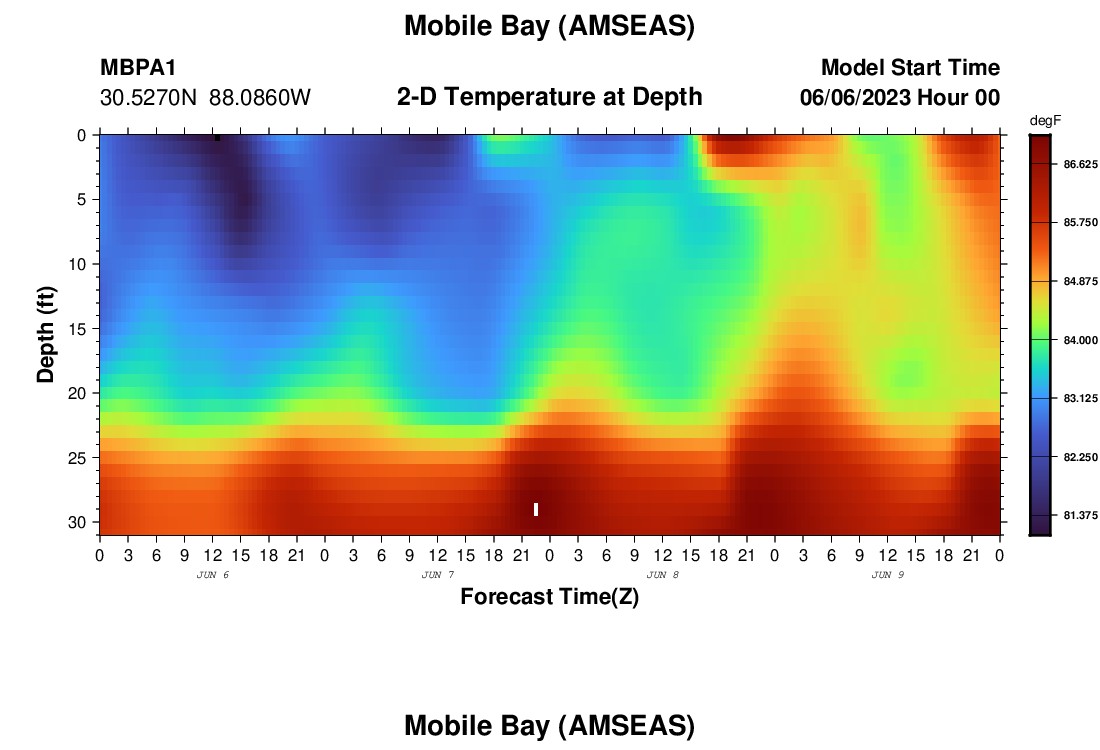 Mobile Bay (AMSEAS)

MBPA1
30.5270N 88.0860W

2-D Temperature at Depth

Model Start Time
06/06/2023 Hour 00

degF
86.625
85.750
84.875
84.000
83.125
82.250
81.375

Depth (ft)
0
5
10
15
20
25
30

0 3 6 9 12 15 18 21 0 3 6 9 12 15 18 21 0 3 6 9 12 15 18 21 0 3 6 9 12 15 18 21 0
JUN 6
JUN 7
JUN 8
JUN 9

Forecast Time(Z)

Mobile Bay (AMSEAS)